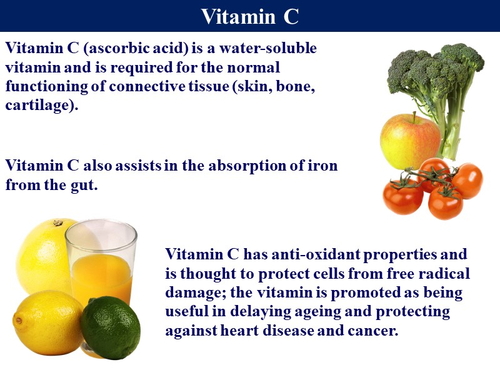 Vitamin C

Vitamin C (ascorbic acid) is a water-soluble vitamin and is required for the normal functioning of connective tissue (skin, bone, cartilage).

Vitamin C also assists in the absorption of iron from the gut.

Vitamin C has anti-oxidant properties and is thought to protect cells from free radical damage; the vitamin is promoted as being useful in delaying ageing and protecting against heart disease and cancer.